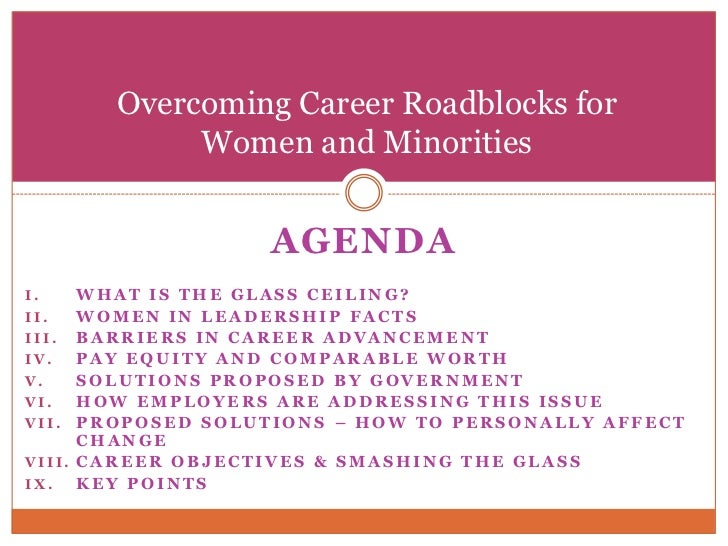 Overcoming Career Roadblocks for Women and Minorities

AGENDA

I. WHAT IS THE GLASS CEILING?
II. WOMEN IN LEADERSHIP FACTS
III. BARRIERS IN CAREER ADVANCEMENT
IV. PAY EQUITY AND COMPARABLE WORTH
V. SOLUTIONS PROPOSED BY GOVERNMENT
VI. HOW EMPLOYERS ARE ADDRESSING THIS ISSUE
VII. PROPOSED SOLUTIONS – HOW TO PERSONALLY AFFECT CHANGE
VIII. CAREER OBJECTIVES & SMASHING THE GLASS
IX. KEY POINTS